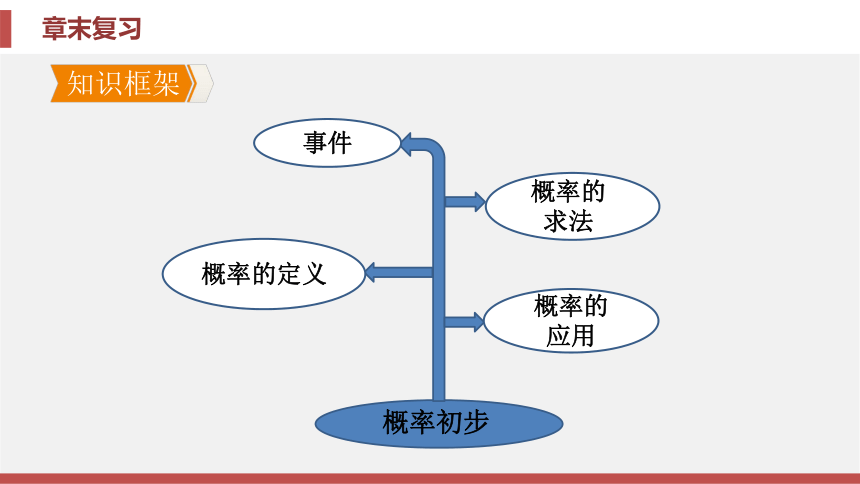 章末复习

知识框架

事件

概率的求法

概率的定义

概率的应用

概率初步